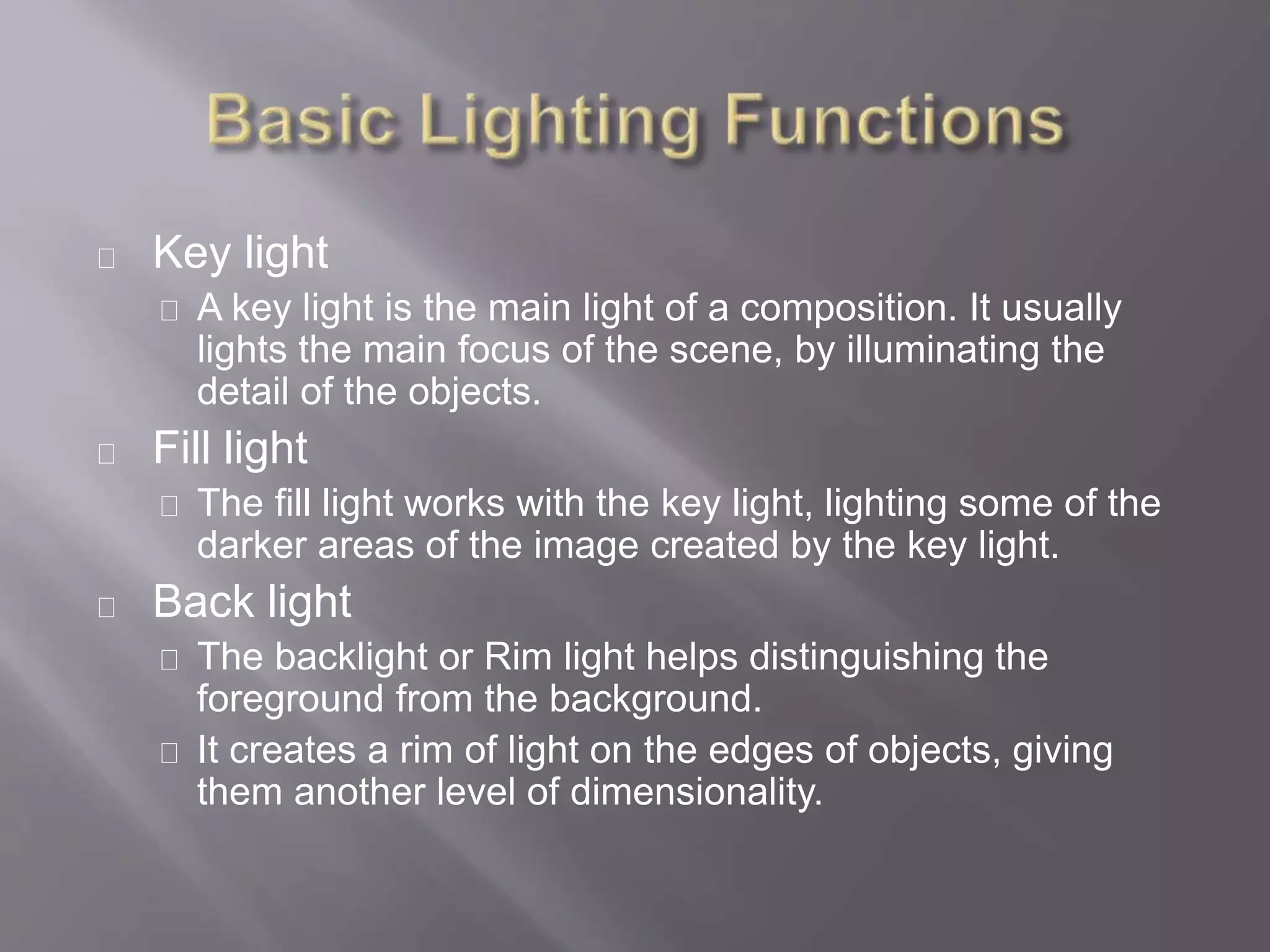 Basic Lighting Functions

Key light

A key light is the main light of a composition. It usually lights the main focus of the scene, by illuminating the detail of the objects.

Fill light

The fill light works with the key light, lighting some of the darker areas of the image created by the key light.

Back light

The backlight or Rim light helps distinguishing the foreground from the background.

It creates a rim of light on the edges of objects, giving them another level of dimensionality.